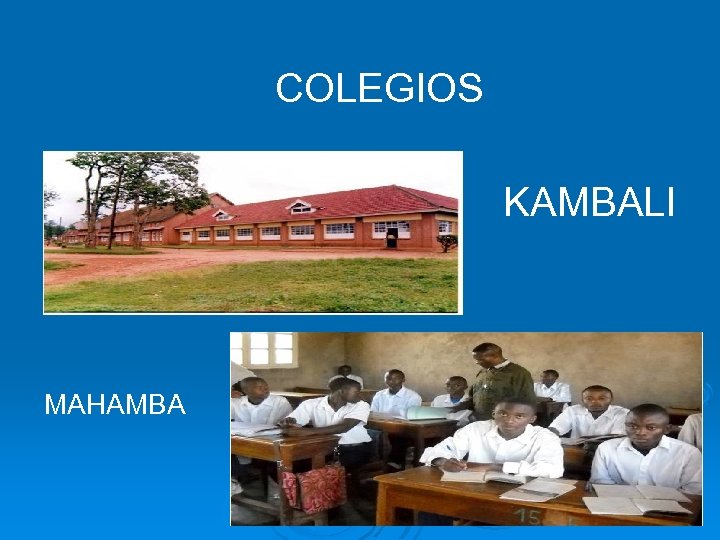 COLEGIOS

KAMBALI

MAHAMBA

15